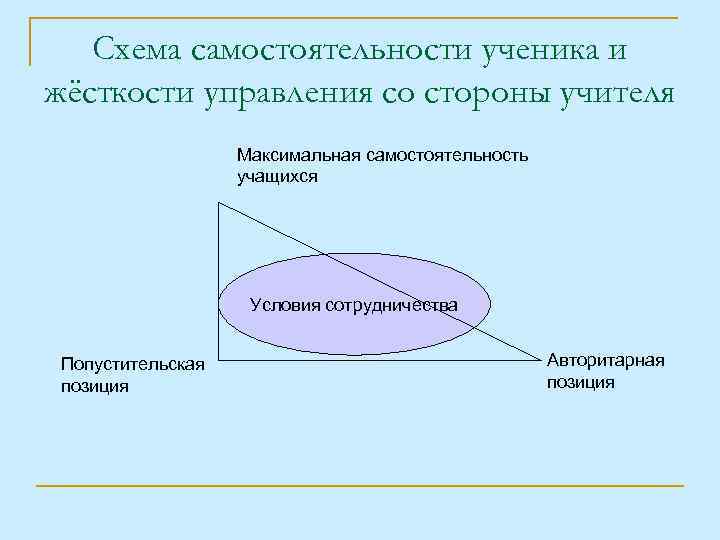 Схема самостоятельности ученика и жёсткости управления со стороны учителя

Максимальная самостоятельность учащихся

Условия сотрудничества

Попустительская позиция

Авторитарная позиция